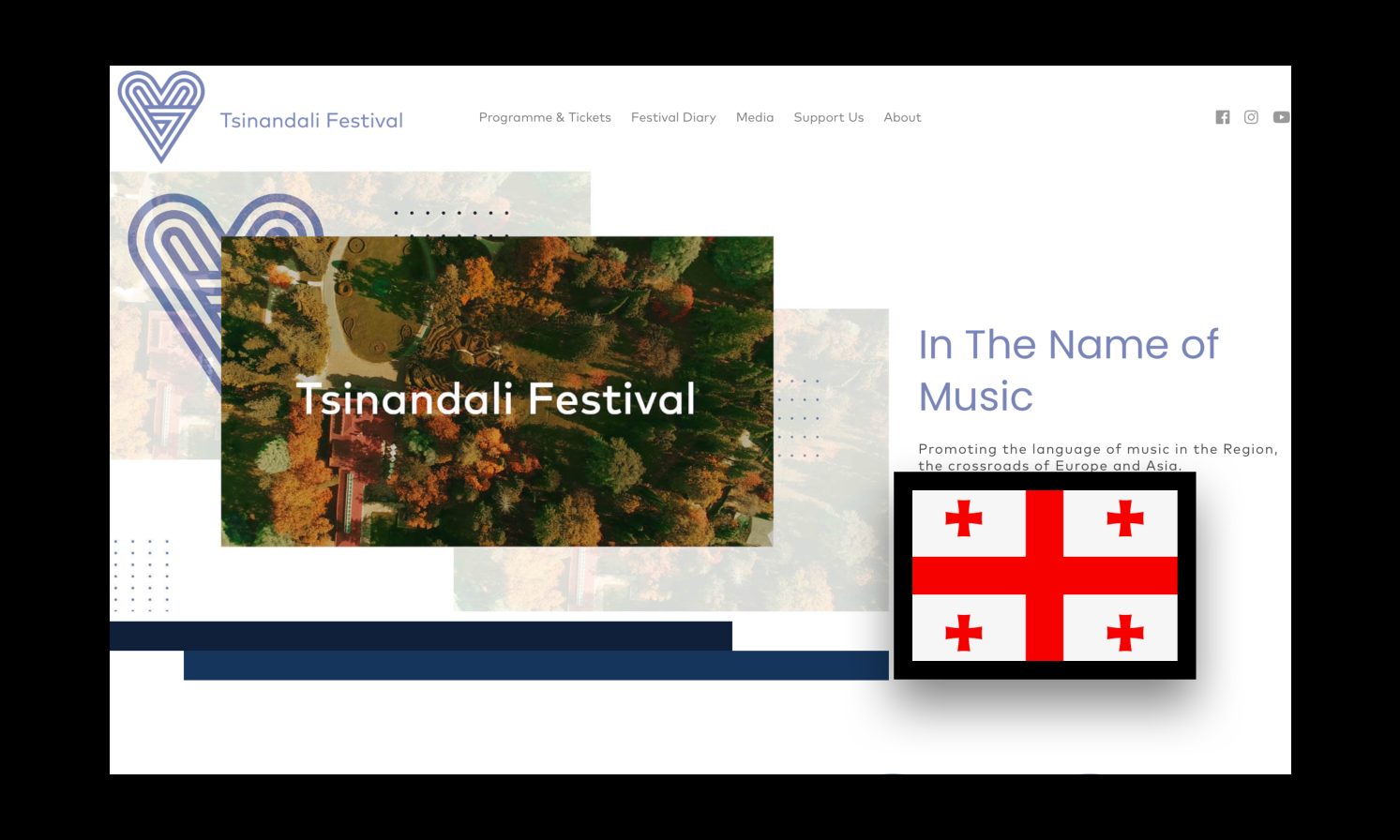 Tsinandali Festival

Programme & Tickets Festival Diary Media Support Us About

Tsinandali Festival

In The Name of Music

Promoting the language of music in the Region, the crossroads of Europe and Asia.